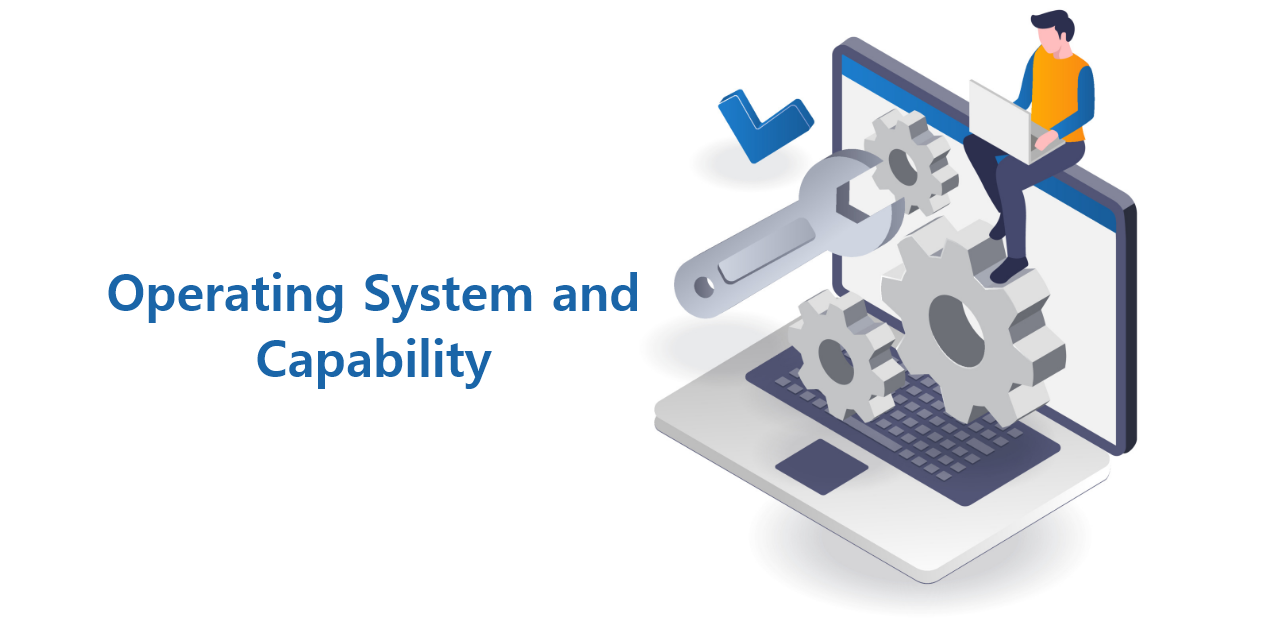 Operating System and Capability